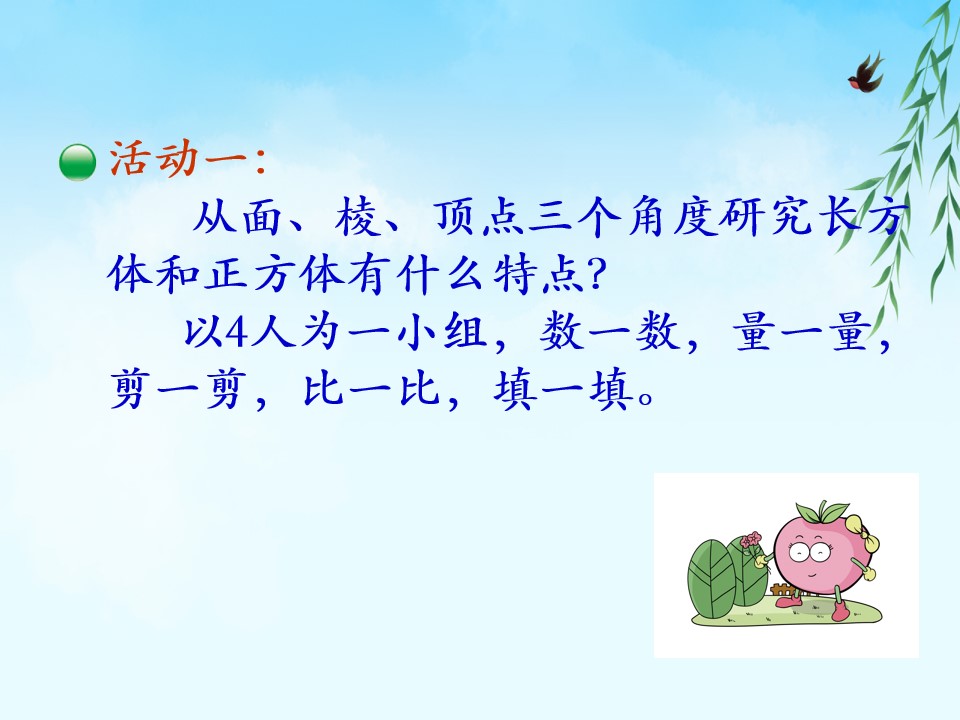 活动一:

从面、棱、顶点三个角度研究长方体和正方体有什么特点?

以4人为一小组，数一数，量一量，剪一剪，比一比，填一填。